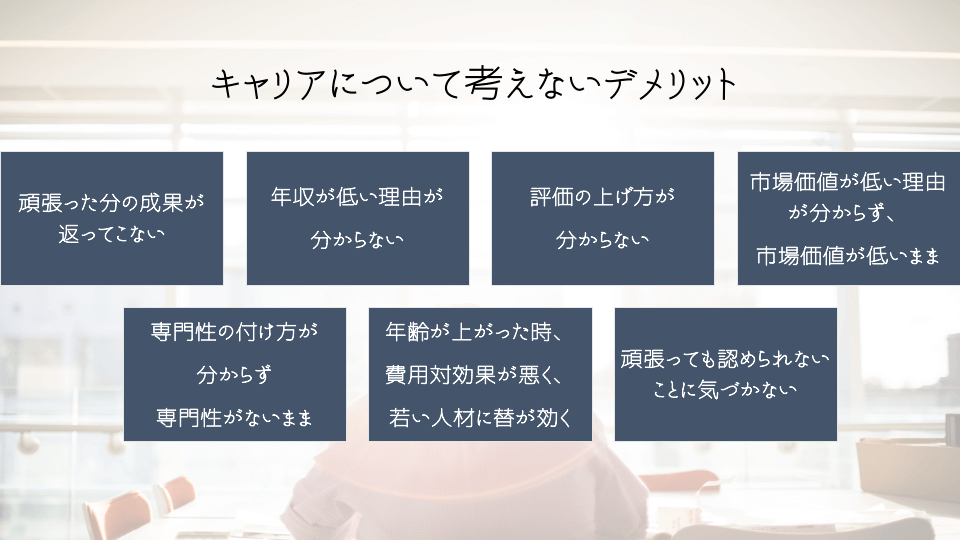 キャリアについて考えないデメリット

頑張った分の成果が返ってこない

年収が低い理由が分からない

評価の上げ方が分からない

市場価値が低い理由が分からず、市場価値が低いまま

専門性の付け方が分からず専門性がないまま

年齢が上がった時、費用対効果が悪く、若い人材に替が効く

頑張っても認められないことに気づかない